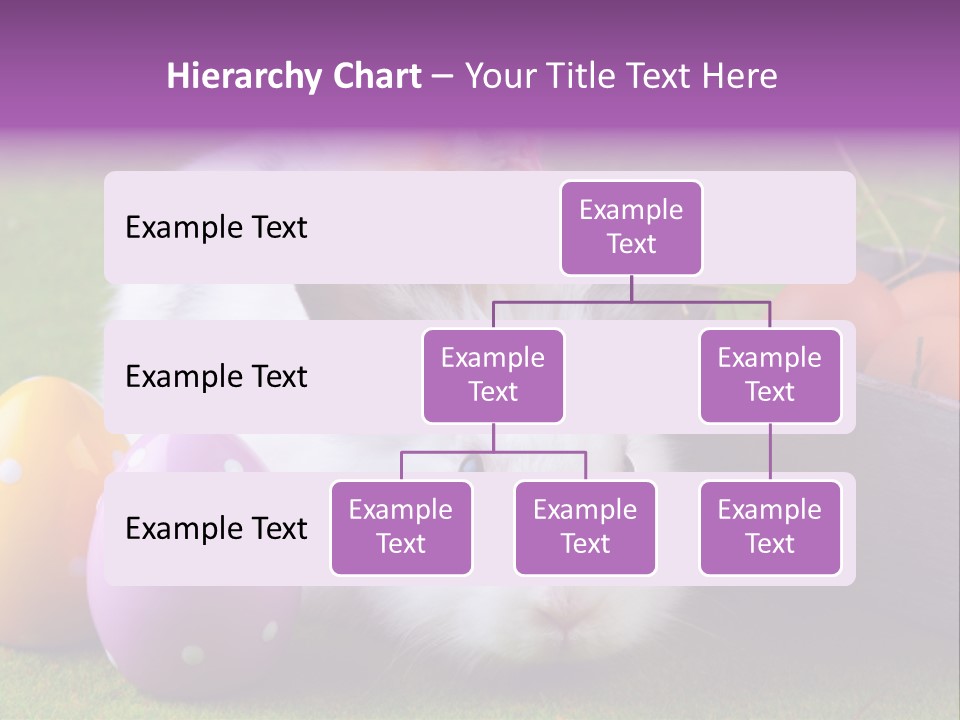 Hierarchy Chart – Your Title Text Here

Example Text

Example Text

Example Text

Example Text

Example Text

Example Text

Example Text

Example Text

Example Text